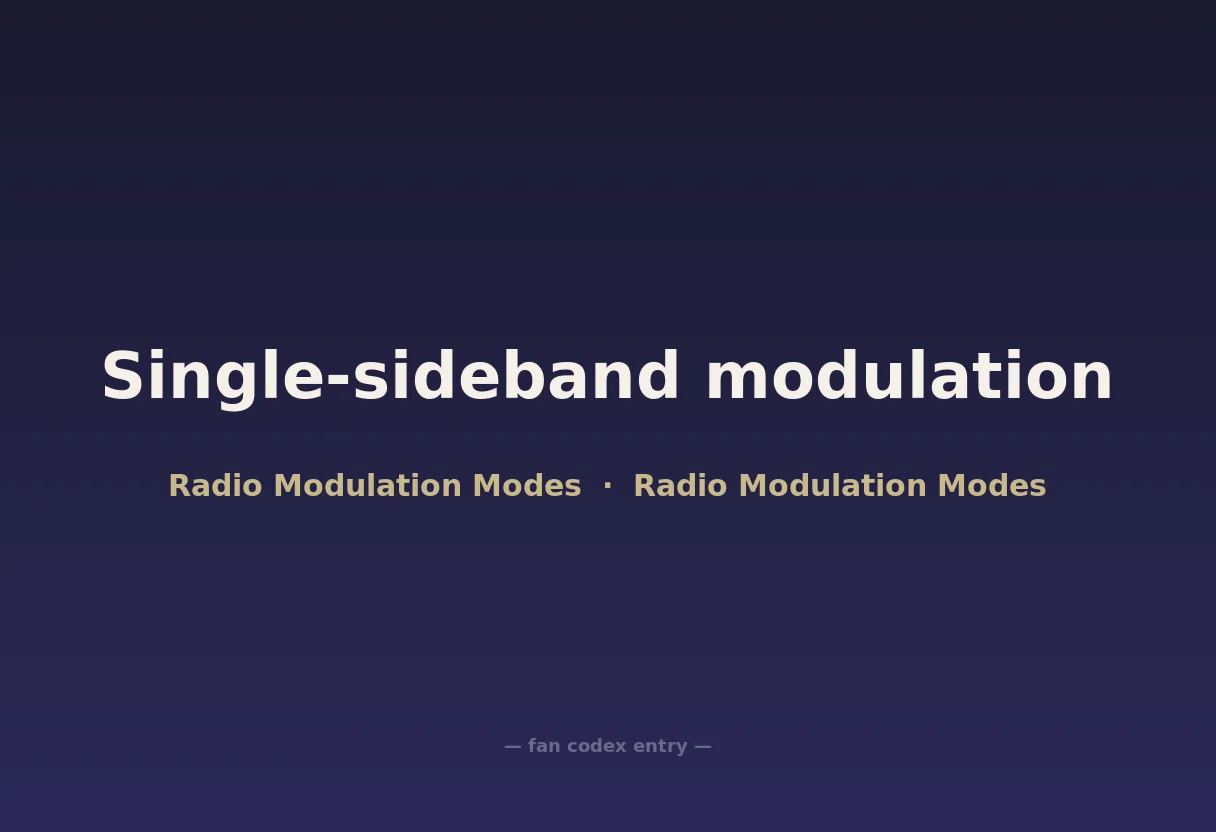 Single-sideband modulation

Radio Modulation Modes · Radio Modulation Modes

— fan codex entry —